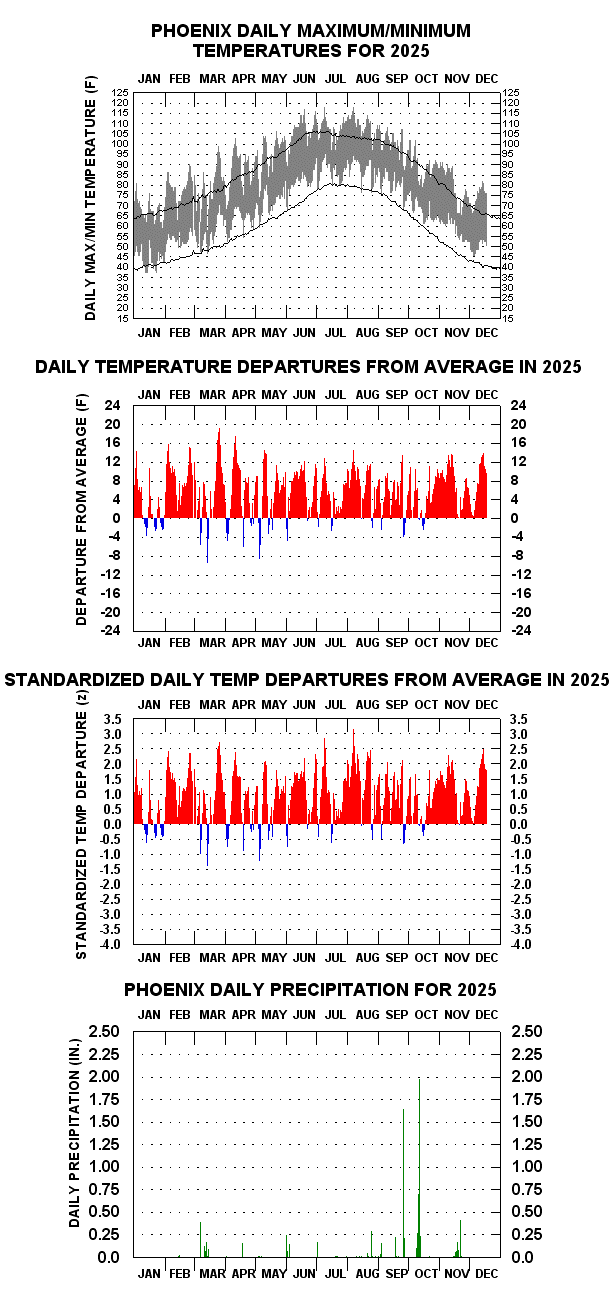 PHOENIX DAILY MAXIMUM/MINIMUM TEMPERATURES FOR 2025

JAN FEB MAR APR MAY JUN JUL AUG SEP OCT NOV DEC

DAILY MAX/MIN TEMPERATURE (F)

125 120 115 110 105 100 95 90 85 80 75 70 65 60 55 50 45 40 35 30 25 20 15

125 120 115 110 105 100 95 90 85 80 75 70 65 60 55 50 45 40 35 30 25 20 15

JAN FEB MAR APR MAY JUN JUL AUG SEP OCT NOV DEC

DAILY TEMPERATURE DEPARTURES FROM AVERAGE IN 2025

JAN FEB MAR APR MAY JUN JUL AUG SEP OCT NOV DEC

DEPARTURE FROM AVERAGE (F)

24 20 16 12 8 4 0 -4 -8 -12 -16 -20 -24

24 20 16 12 8 4 0 -4 -8 -12 -16 -20 -24

JAN FEB MAR APR MAY JUN JUL AUG SEP OCT NOV DEC

STANDARDIZED DAILY TEMP DEPARTURES FROM AVERAGE IN 2025

JAN FEB MAR APR MAY JUN JUL AUG SEP OCT NOV DEC

STANDARDIZED TEMP DEPARTURE (z)

3.5 3.0 2.5 2.0 1.5 1.0 0.5 0.0 -0.5 -1.0 -1.5 -2.0 -2.5 -3.0 -3.5 -4.0

3.5 3.0 2.5 2.0 1.5 1.0 0.5 0.0 -0.5 -1.0 -1.5 -2.0 -2.5 -3.0 -3.5 -4.0

JAN FEB MAR APR MAY JUN JUL AUG SEP OCT NOV DEC

PHOENIX DAILY PRECIPITATION FOR 2025

JAN FEB MAR APR MAY JUN JUL AUG SEP OCT NOV DEC

DAILY PRECIPITATION (IN.)

2.50 2.25 2.00 1.75 1.50 1.25 1.00 0.75 0.50 0.25 0.0

2.50 2.25 2.00 1.75 1.50 1.25 1.00 0.75 0.50 0.25 0.0

JAN FEB MAR APR MAY JUN JUL AUG SEP OCT NOV DEC